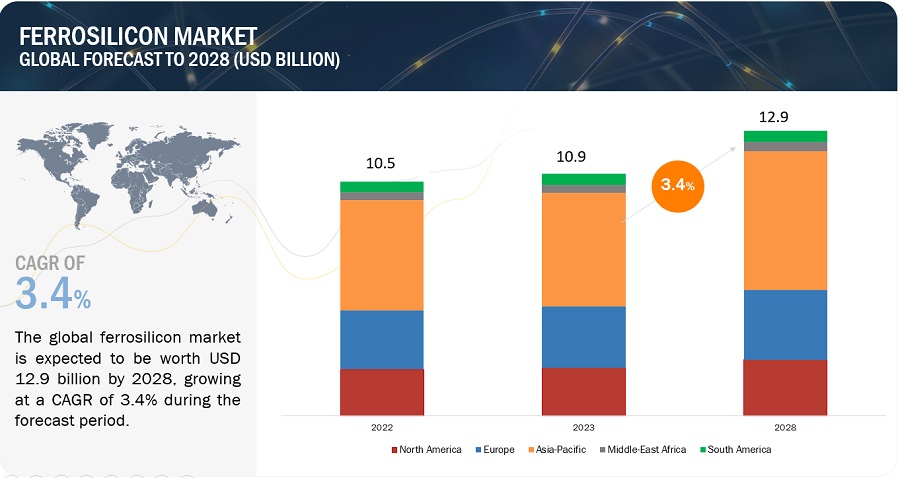 FERROSILICON MARKET
GLOBAL FORECAST TO 2028 (USD BILLION)

CAGR OF
3.4%

The global ferrosilicon market is expected to be worth USD 12.9 billion by 2028, growing at a CAGR of 3.4% during the forecast period.

10.5
10.9
3.4%
12.9

2022
2023
2028

North America Europe Asia-Pacific Middle-East Africa South America